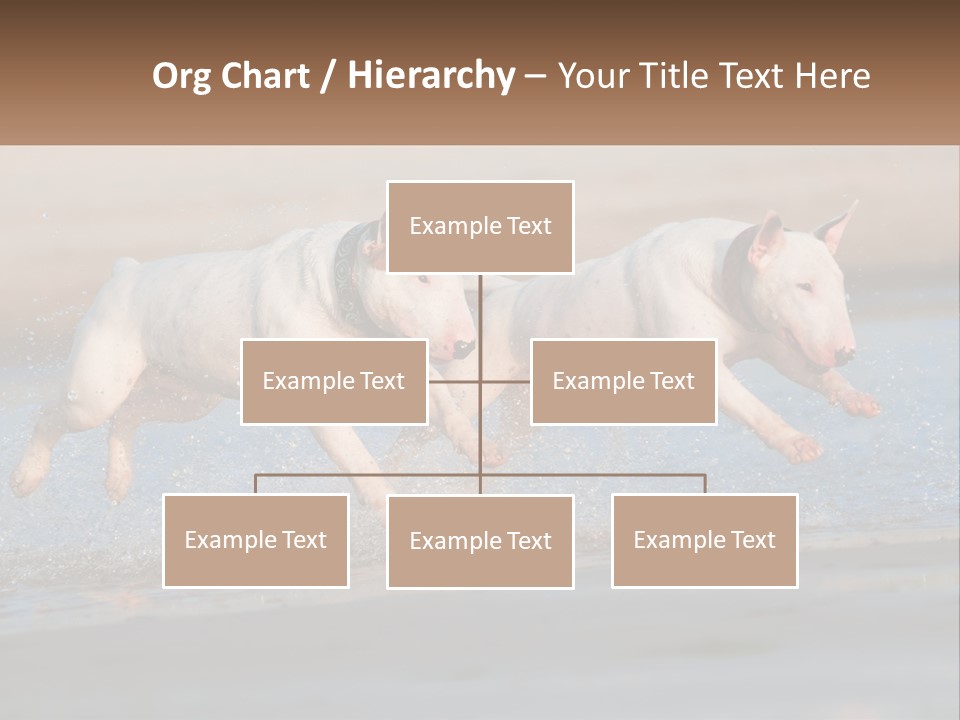 Org Chart / Hierarchy – Your Title Text Here

Example Text

Example Text

Example Text

Example Text

Example Text

Example Text